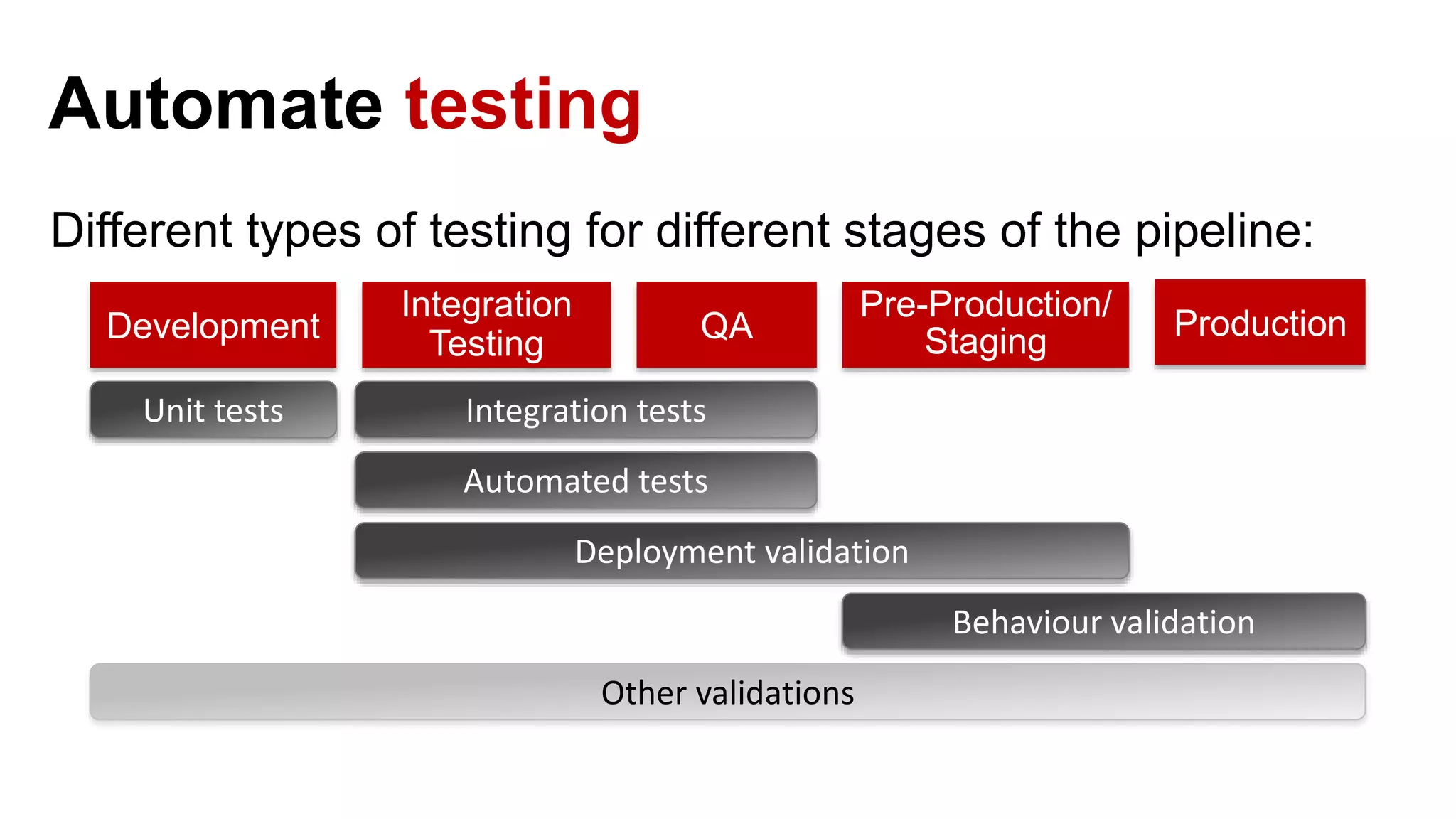 Automate testing

Different types of testing for different stages of the pipeline:

Development
Integration Testing
QA
Pre-Production/ Staging
Production

Unit tests
Integration tests
Automated tests
Deployment validation
Behaviour validation
Other validations